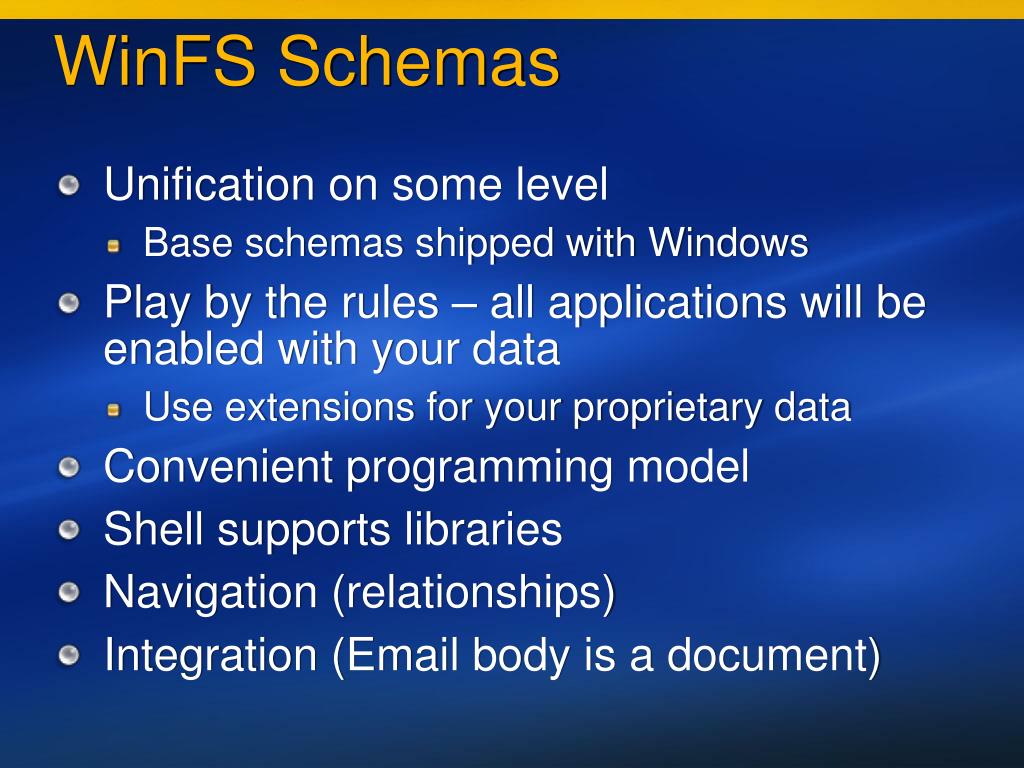 WinFS Schemas

Unification on some level

Base schemas shipped with Windows

Play by the rules – all applications will be enabled with your data

Use extensions for your proprietary data

Convenient programming model

Shell supports libraries

Navigation (relationships)

Integration (Email body is a document)